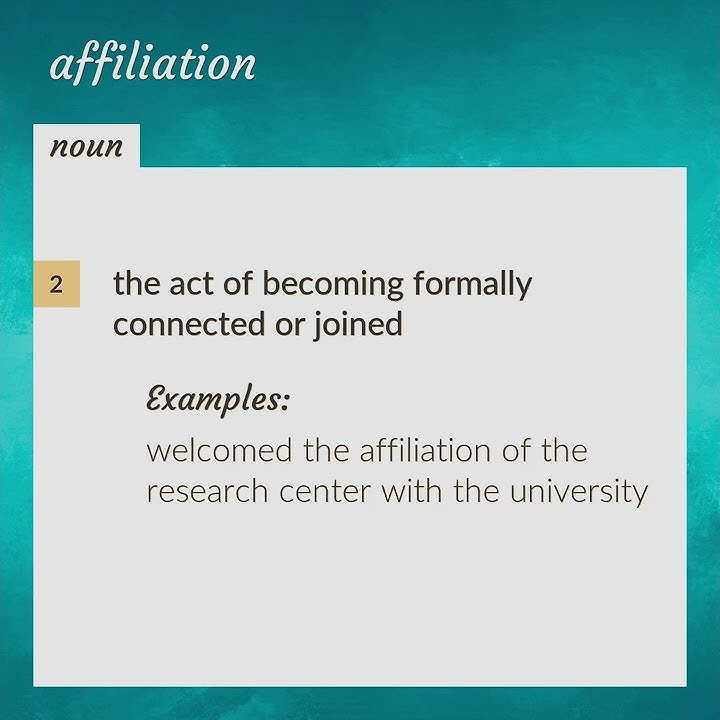 affiliation

noun

2

the act of becoming formally connected or joined

Examples:

welcomed the affiliation of the research center with the university